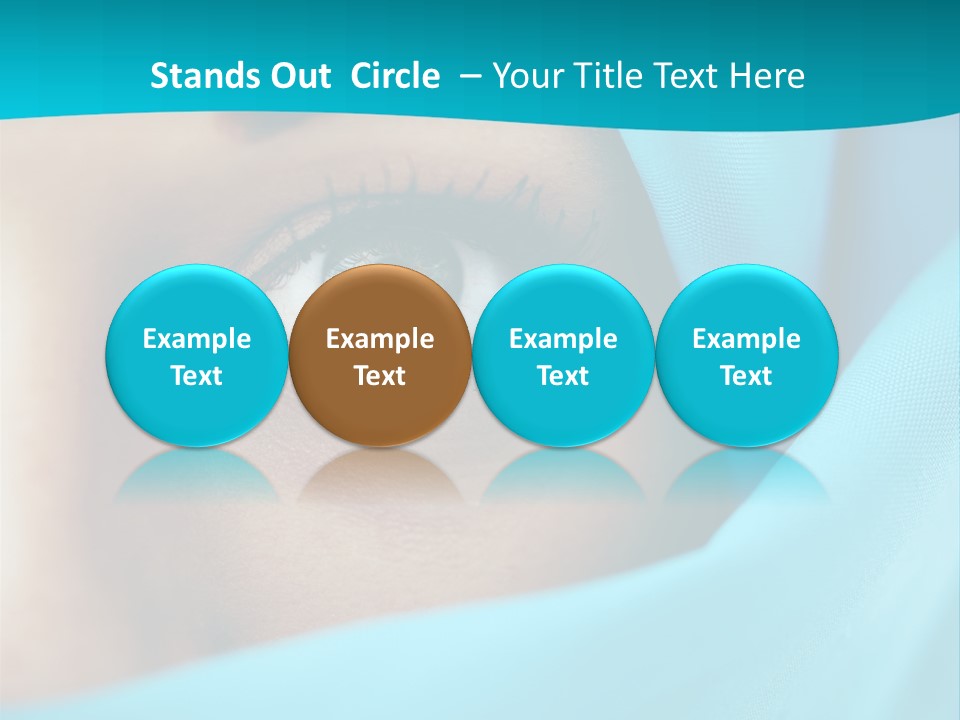 Stands Out Circle – Your Title Text Here

Example Text

Example Text

Example Text

Example Text